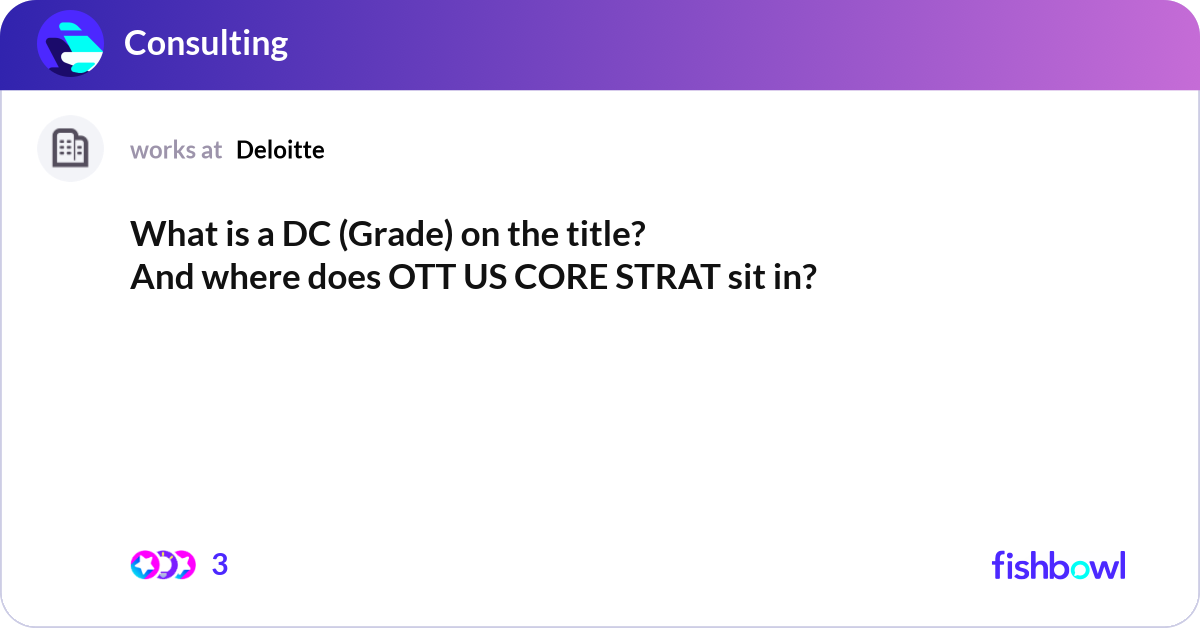 Consulting

works at Deloitte

What is a DC (Grade) on the title?
And where does OTT US CORE STRAT sit in?

3

fishbowl